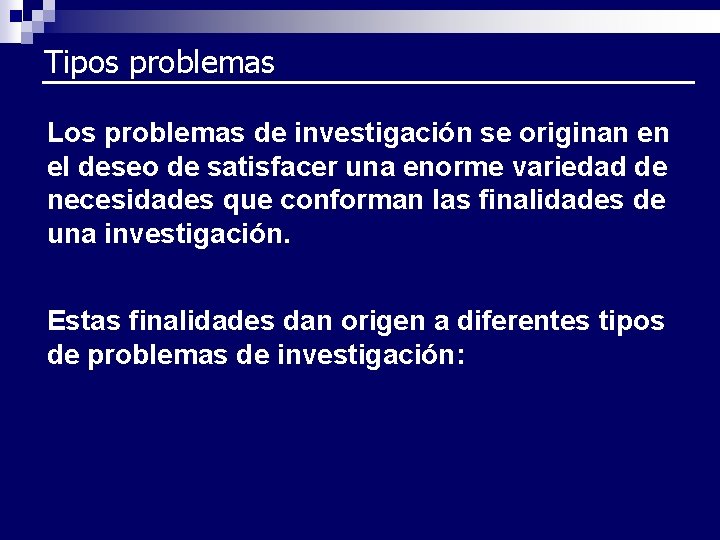 Tipos problemas

Los problemas de investigación se originan en el deseo de satisfacer una enorme variedad de necesidades que conforman las finalidades de una investigación.

Estas finalidades dan origen a diferentes tipos de problemas de investigación: